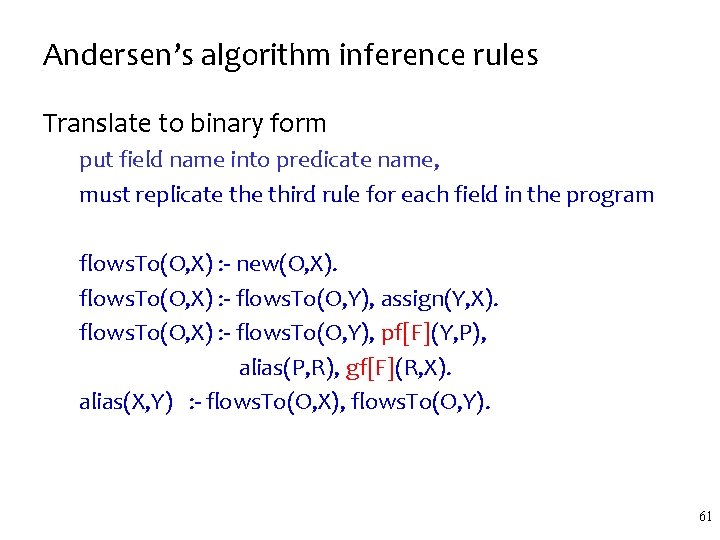 Andersen's algorithm inference rules

Translate to binary form

put field name into predicate name,

must replicate the third rule for each field in the program

flowsTo(O,X) :- new(O,X).
flowsTo(O,X) :- flowsTo(O,Y), assign(Y,X).
flowsTo(O,X) :- flowsTo(O,Y), pf[F](Y,P),
alias(P,R), gf[F](R,X).
alias(X,Y) :- flowsTo(O,X), flowsTo(O,Y).

61